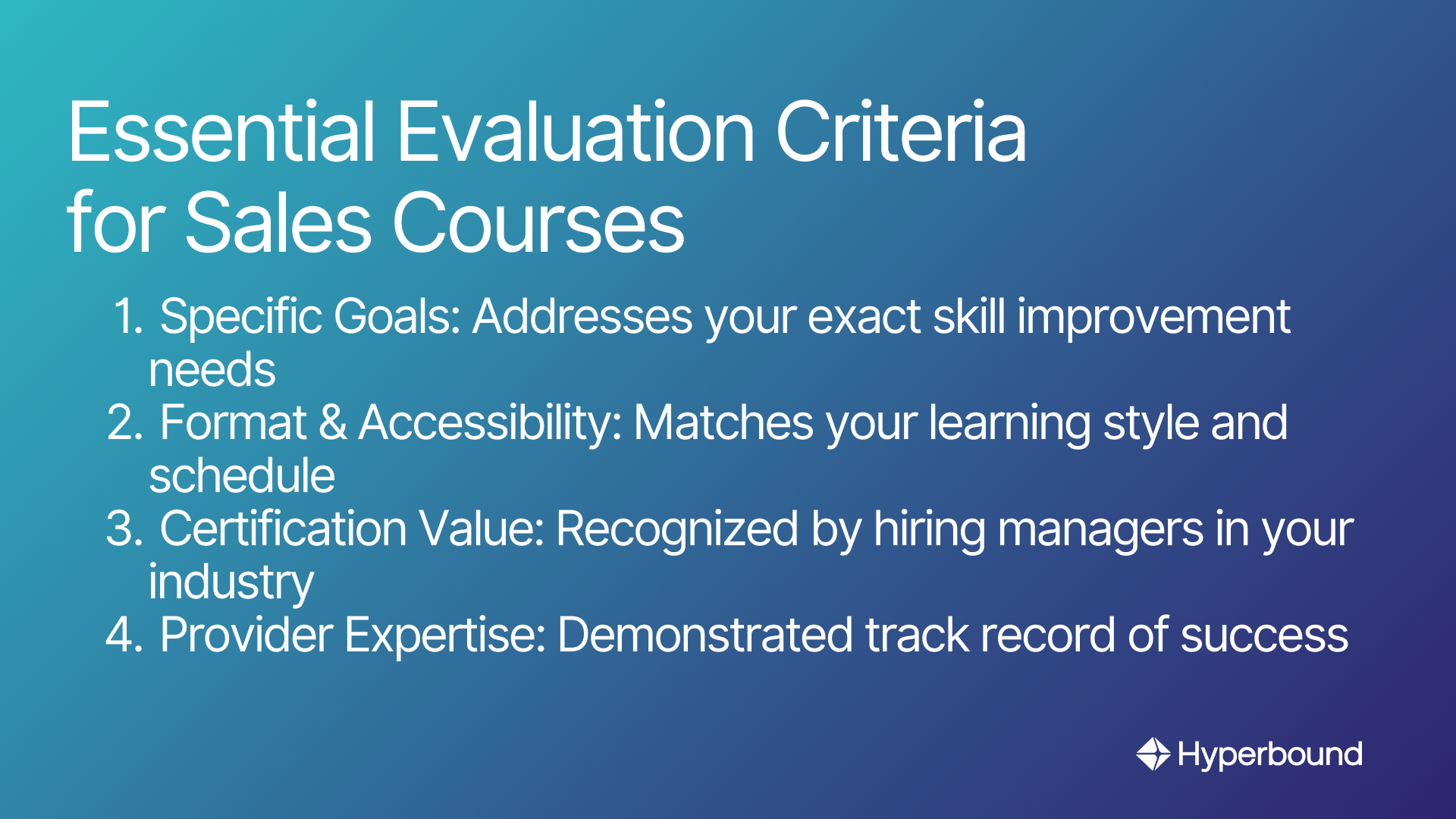 Essential Evaluation Criteria for Sales Courses

1. Specific Goals: Addresses your exact skill improvement needs
2. Format & Accessibility: Matches your learning style and schedule
3. Certification Value: Recognized by hiring managers in your industry
4. Provider Expertise: Demonstrated track record of success

Hyperbound